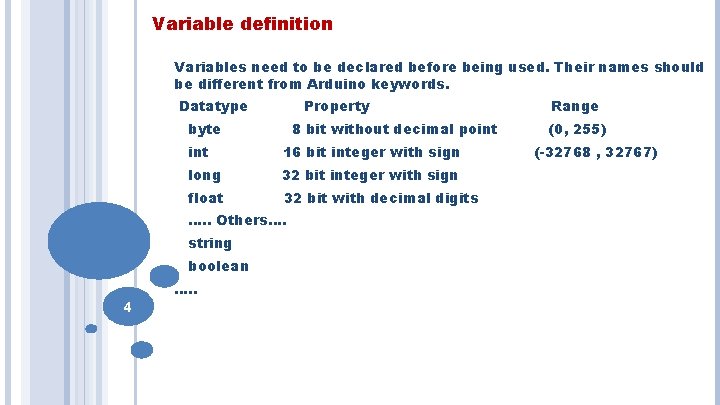 Variable definition

Variables need to be declared before being used. Their names should be different from Arduino keywords.

| Datatype | Property | Range |
|---|---|---|
| byte | 8 bit without decimal point | (0, 255) |
| int | 16 bit integer with sign | (-32768 , 32767) |
| long | 32 bit integer with sign | |
| float | 32 bit with decimal digits | |

..... Others....

string

boolean

.....

4